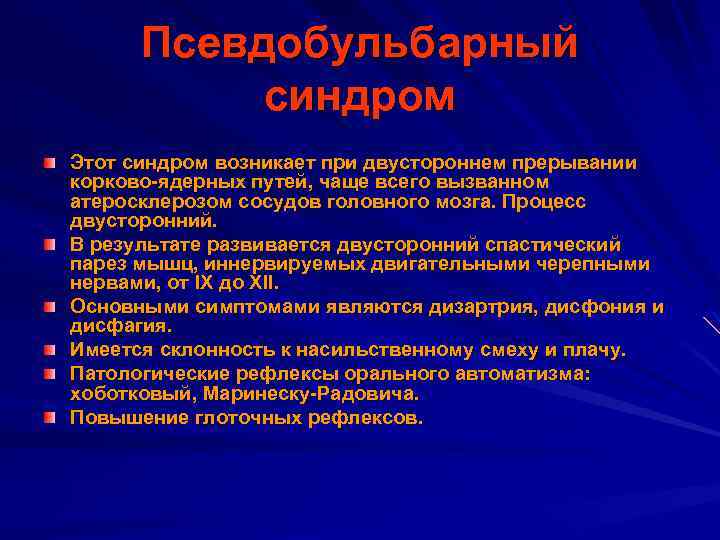 Псевдобульбарный синдром

Этот синдром возникает при двустороннем прерывании корково-ядерных путей, чаще всего вызванном атеросклерозом сосудов головного мозга. Процесс двусторонний.

В результате развивается двусторонний спастический парез мышц, иннервируемых двигательными черепными нервами, от IX до XII.

Основными симптомами являются дизартрия, дисфония и дисфагия.

Имеется склонность к насильственному смеху и плачу.

Патологические рефлексы орального автоматизма: хоботковый, Маринеску-Радовича.

Повышение глоточных рефлексов.